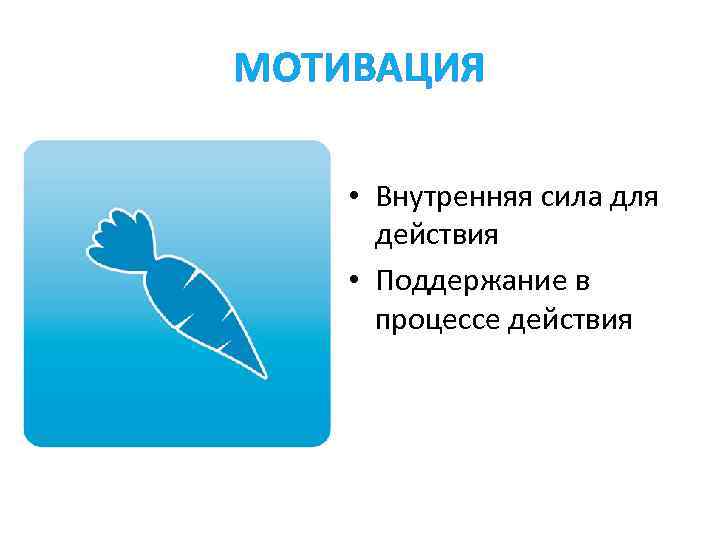 МОТИВАЦИЯ

• Внутренняя сила для действия
• Поддержание в процессе действия